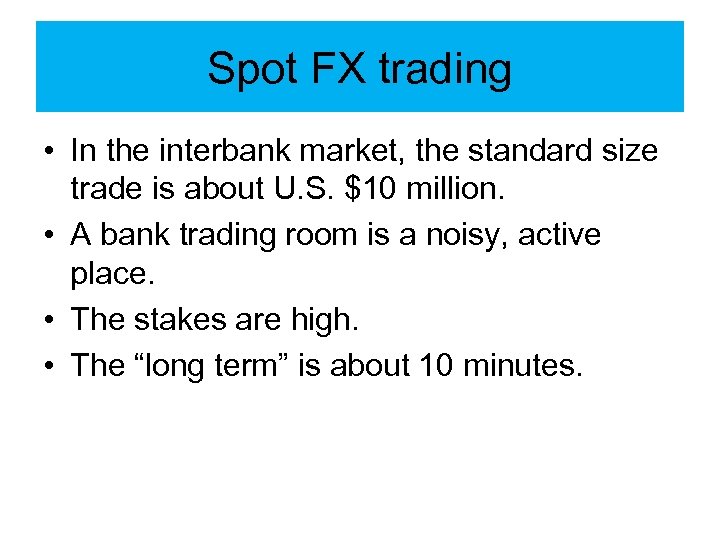 Spot FX trading

• In the interbank market, the standard size trade is about U.S. \$10 million.
• A bank trading room is a noisy, active place.
• The stakes are high.
• The “long term” is about 10 minutes.